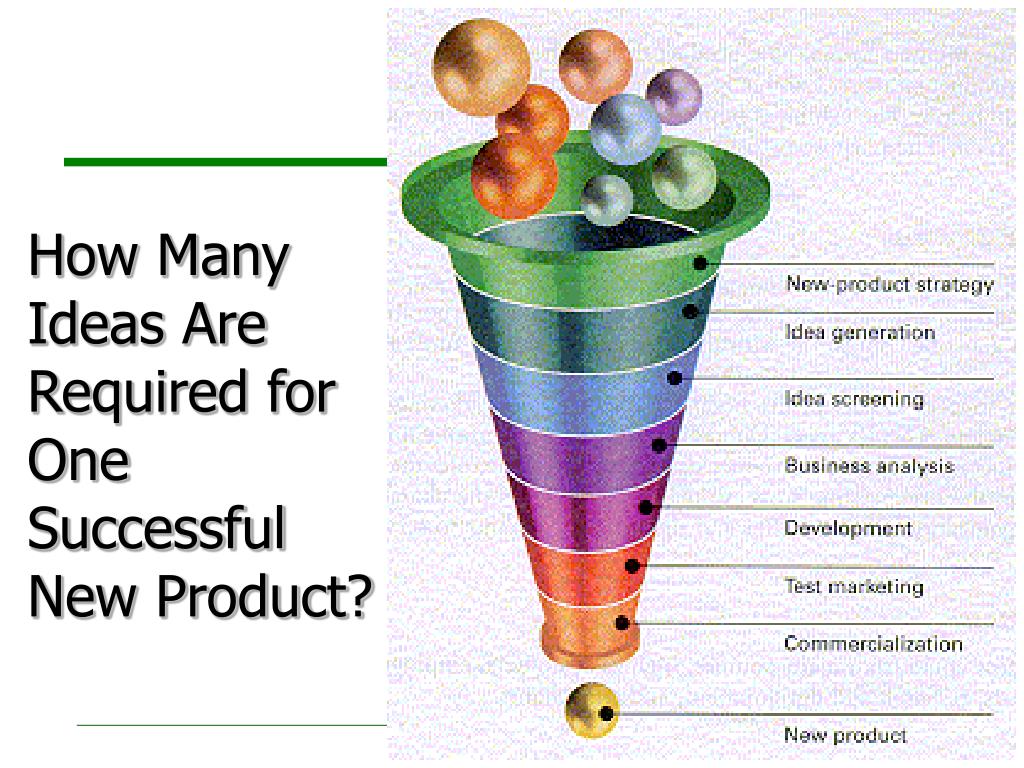 How Many Ideas Are Required for One Successful New Product?

New-product strategy

Idea generation

Idea screening

Business analysis

Development

Test marketing

Commercialization

New product